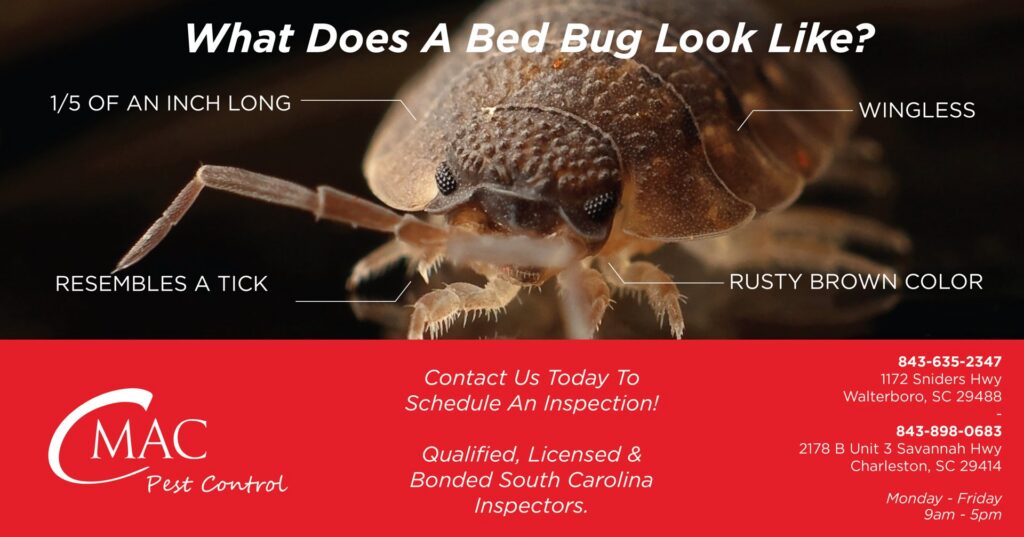 What Does A Bed Bug Look Like?

1/5 OF AN INCH LONG

WINGLESS

RESEMBLES A TICK

RUSTY BROWN COLOR

MAC
Pest Control

Contact Us Today To Schedule An Inspection!

Qualified, Licensed & Bonded South Carolina Inspectors.

843-635-2347
1172 Sniders Hwy
Walterboro, SC 29488
-
843-898-0683
2178 B Unit 3 Savannah Hwy
Charleston, SC 29414

Monday - Friday
9am - 5pm